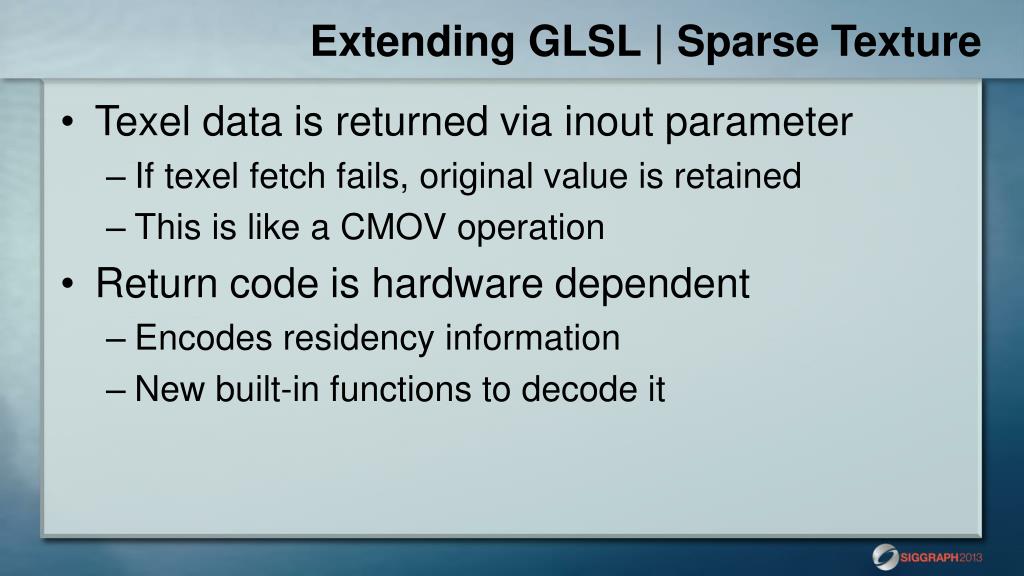 Extending GLSL | Sparse Texture

• Texel data is returned via inout parameter
– If texel fetch fails, original value is retained
– This is like a CMOV operation
• Return code is hardware dependent
– Encodes residency information
– New built-in functions to decode it

SIGGRAPH2013